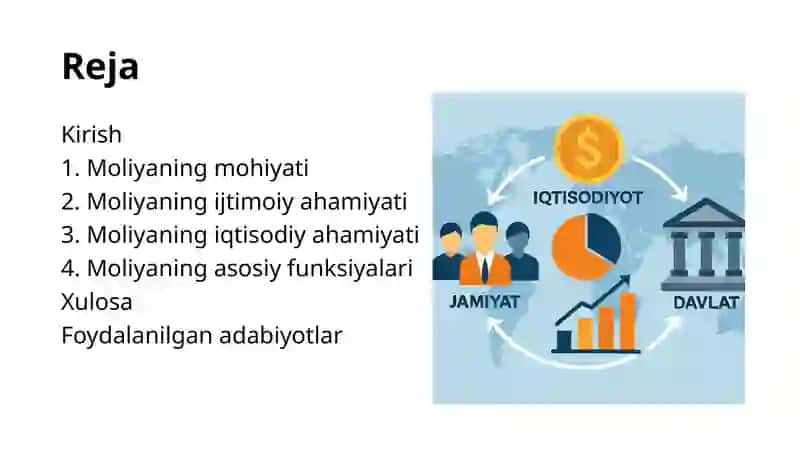 Reja

Kirish
1. Moliyaning mohiyati
2. Moliyaning ijtimoiy ahamiyati
3. Moliyaning iqtisodiy ahamiyati
4. Moliyaning asosiy funksiyalari
Xulosa
Foydalanilgan adabiyotlar

$
IQTISODIYOT
JAMIYAT
DAVLAT